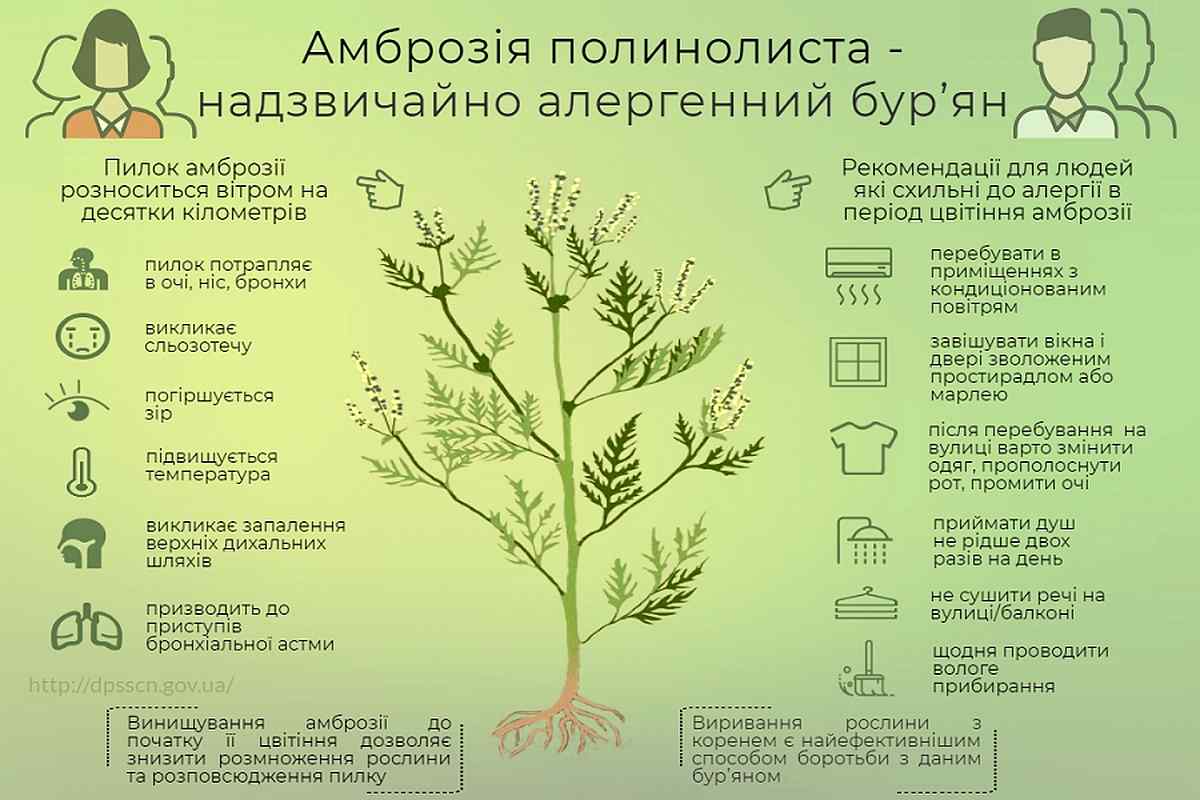 Амброзія полинолиста - надзвичайно алергенний бур'ян

Пилок амброзії розноситься вітром на десятки кілометрів

пилок потрапляє в очі, ніс, бронхи

викликає сльозотечу

погіршується зір

підвищується температура

викликає запалення верхніх дихальних шляхів

призводить до приступів бронхіальної астми

http://dpsscn.gov.ua/

Винищування амброзії до початку її цвітіння дозволяє знизити розмноження рослини та розповсюдження пилку

Рекомендації для людей які схильні до алергії в період цвітіння амброзії

перебувати в приміщеннях з кондиціонованим повітрям

завішувати вікна і двері зволоженим простирадлом або марлею

після перебування на вулиці варто змінити одяг, прополоснути рот, промити очі

приймати душ не рідше двох разів на день

не сушити речі на вулиці/балконі

щодня проводити вологе прибирання

Виривання рослини з коренем є найефективнішим способом боротьби з даним бур'яном